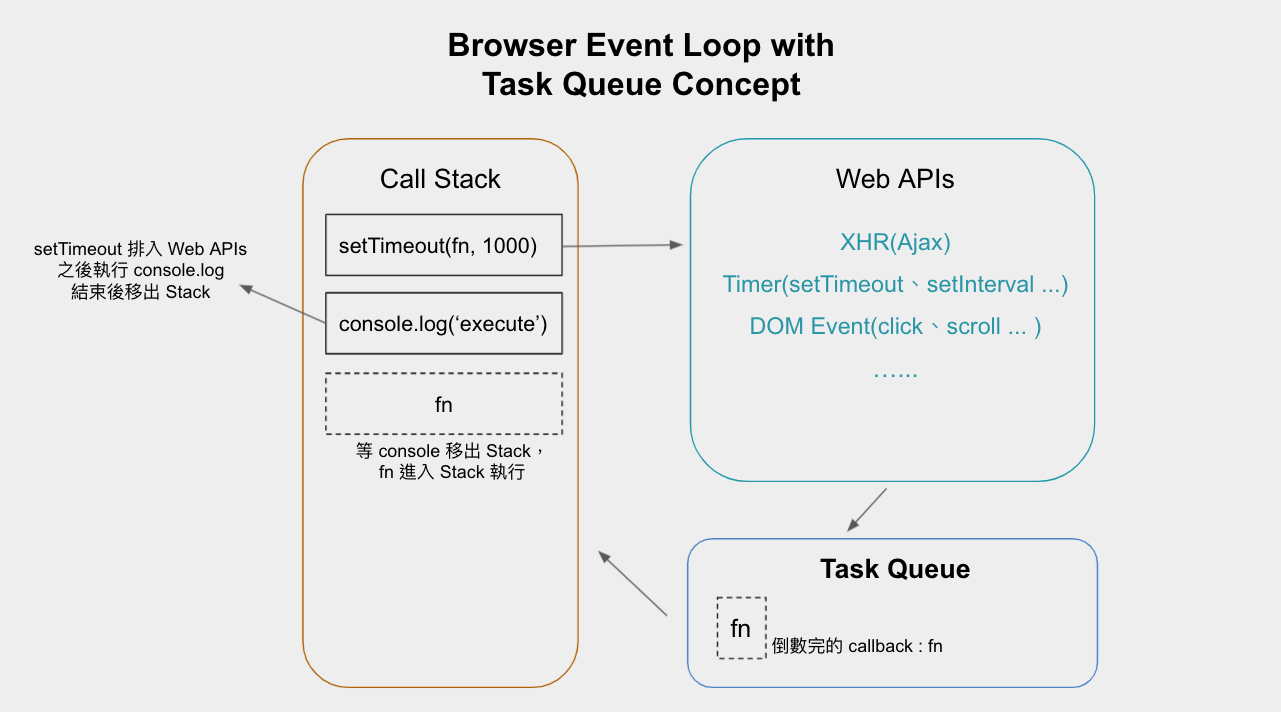 Browser Event Loop with
Task Queue Concept

setTimeout 排入 Web APIs
之後執行 console.log
結束後移出 Stack

Call Stack

setTimeout(fn, 1000)

console.log(‘execute’)

fn

等 console 移出 Stack，
fn 進入 Stack 執行

Web APIs

XHR(Ajax)

Timer(setTimeout、setInterval ...)

DOM Event(click、scroll ... )

…...

Task Queue

fn

倒數完的 callback : fn